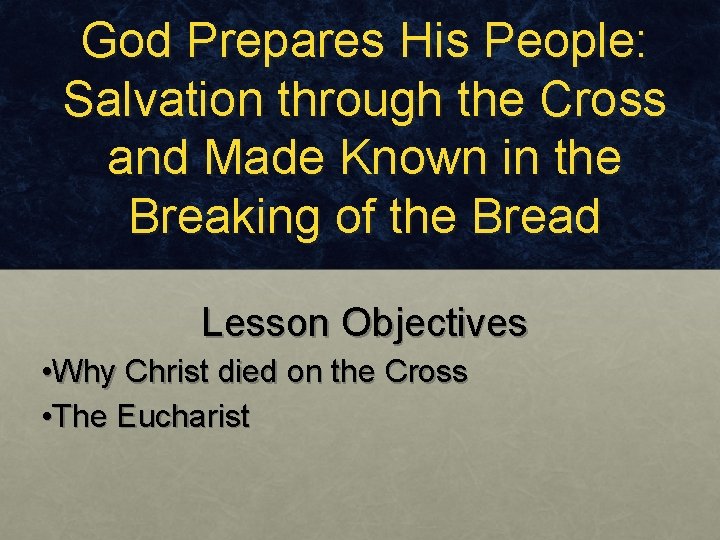 God Prepares His People: Salvation through the Cross and Made Known in the Breaking of the Bread

Lesson Objectives

•Why Christ died on the Cross

•The Eucharist